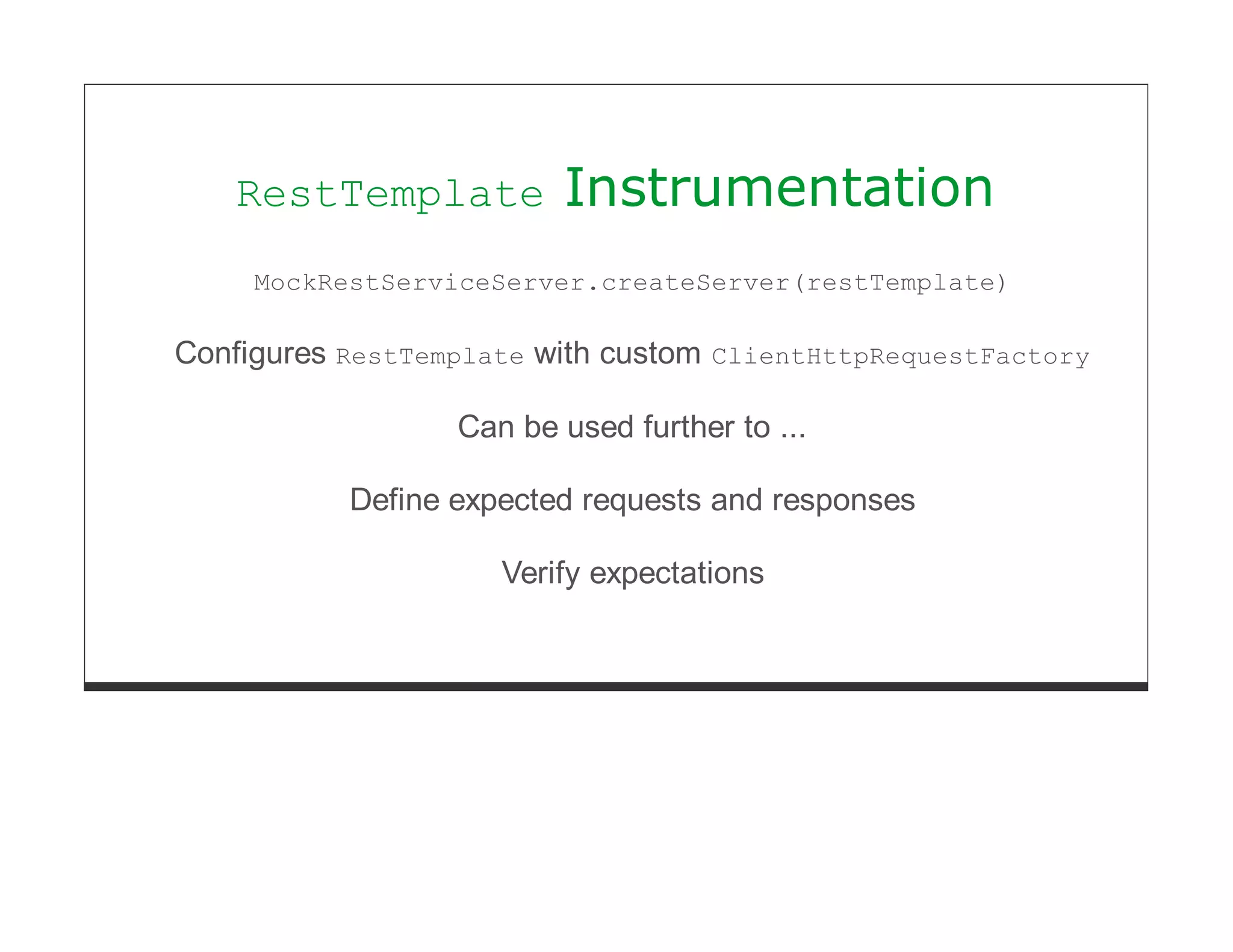 RestTemplate Instrumentation

MockRestServiceServer.createServer(restTemplate)

Configures RestTemplate with custom ClientHttpRequestFactory

Can be used further to ...

Define expected requests and responses

Verify expectations